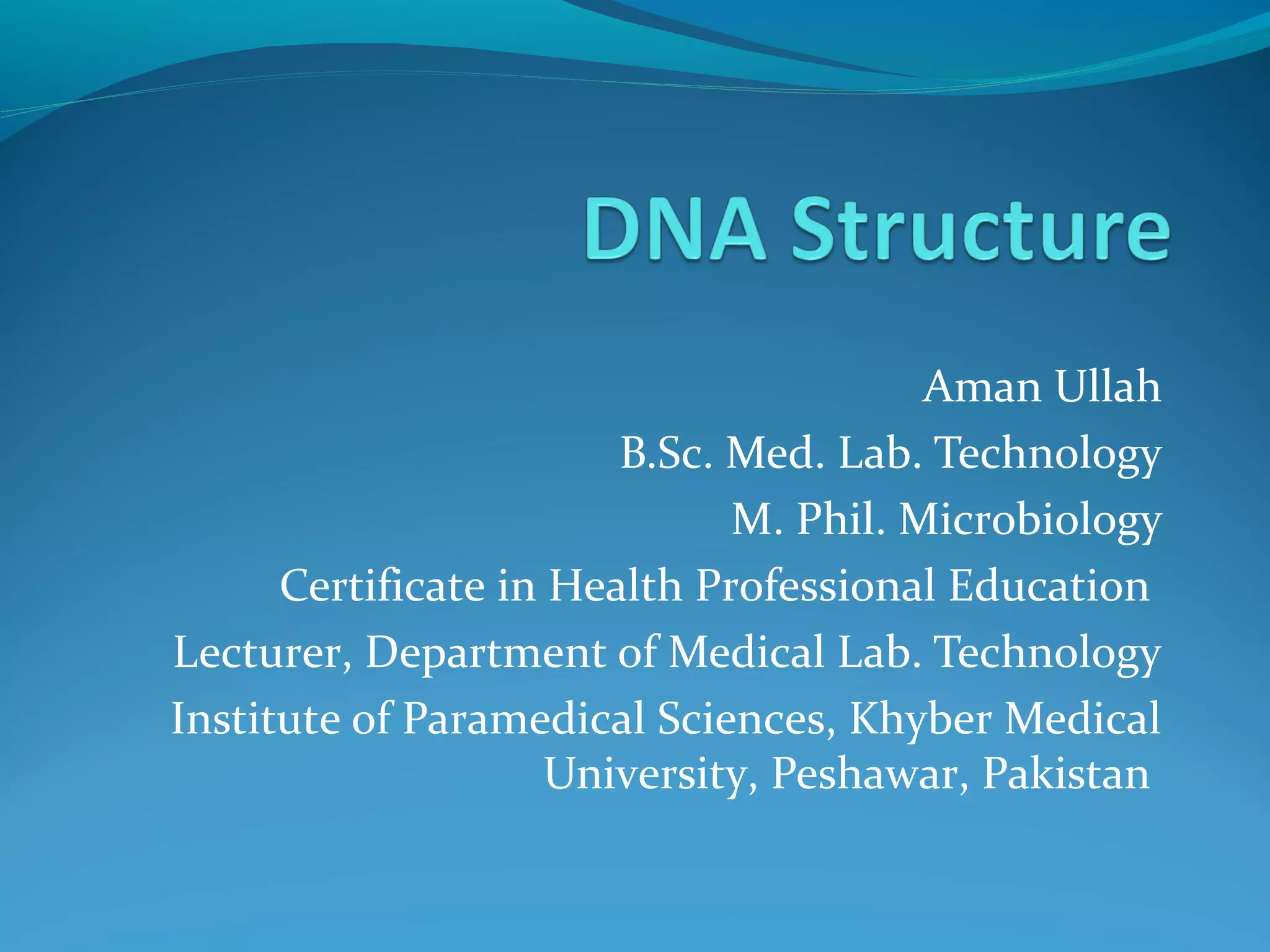 DNA Structure

Aman Ullah
B.Sc. Med. Lab. Technology
M. Phil. Microbiology
Certificate in Health Professional Education
Lecturer, Department of Medical Lab. Technology
Institute of Paramedical Sciences, Khyber Medical University, Peshawar, Pakistan